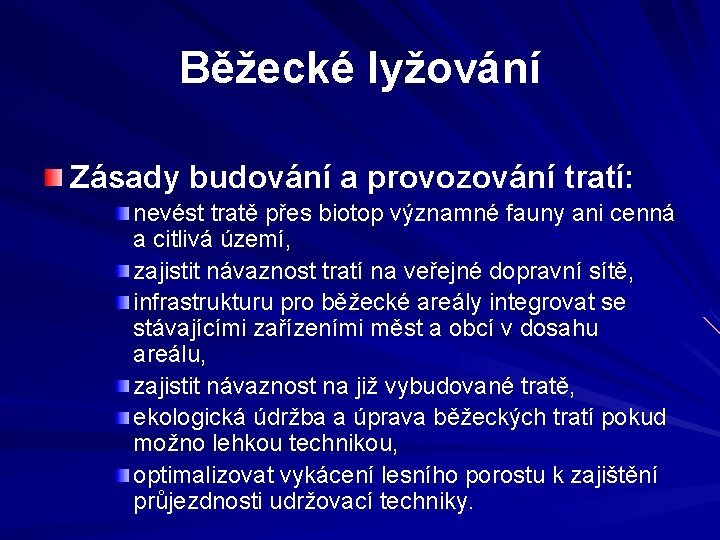 Běžecké lyžování

Zásady budování a provozování tratí:

nevést tratě přes biotop významné fauny ani cenná a citlivá území,

zajistit návaznost tratí na veřejné dopravní sítě,

infrastrukturu pro běžecké areály integrovat se stávajícími zařízeními měst a obcí v dosahu areálu,

zajistit návaznost na již vybudované tratě,

ekologická údržba a úprava běžeckých tratí pokud možno lehkou technikou,

optimalizovat vykácení lesního porostu k zajištění průjezdnosti udržovací techniky.